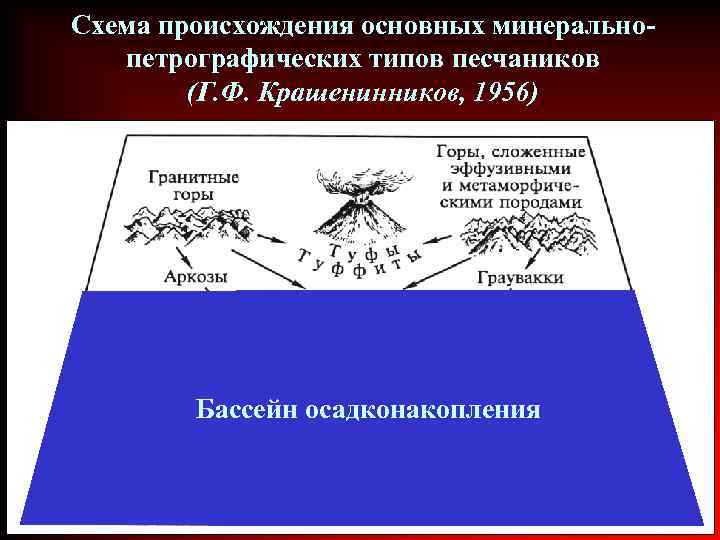 Схема происхождения основных минерально-петрографических типов песчаников
(Г.Ф. Крашенинников, 1956)

Гранитные горы

Горы, сложенные эффузивными и метаморфическими породами

Туфы
Туффиты

Аркозы

Граувакки

Бассейн осадконакопления